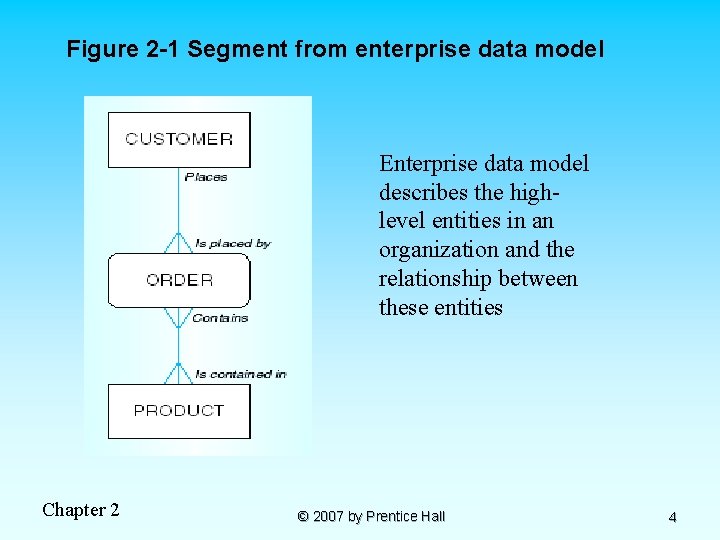 Figure 2-1 Segment from enterprise data model

CUSTOMER

Places

Is placed by

ORDER

Contains

Is contained in

PRODUCT

Enterprise data model describes the high-level entities in an organization and the relationship between these entities

Chapter 2

© 2007 by Prentice Hall

4